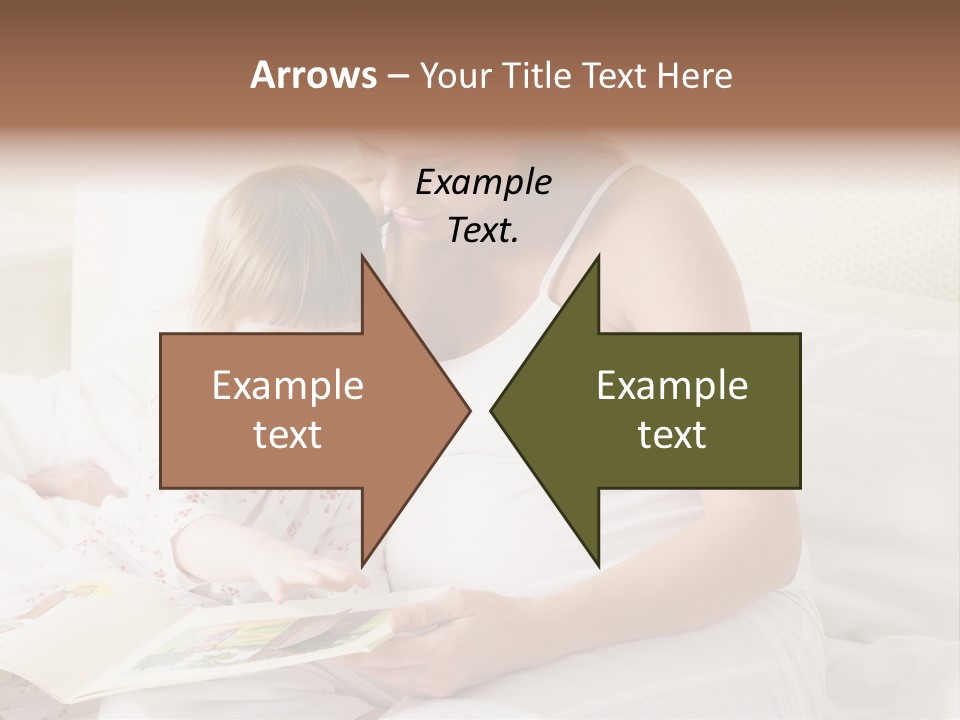 Arrows – Your Title Text Here

Example Text.

Example text

Example text